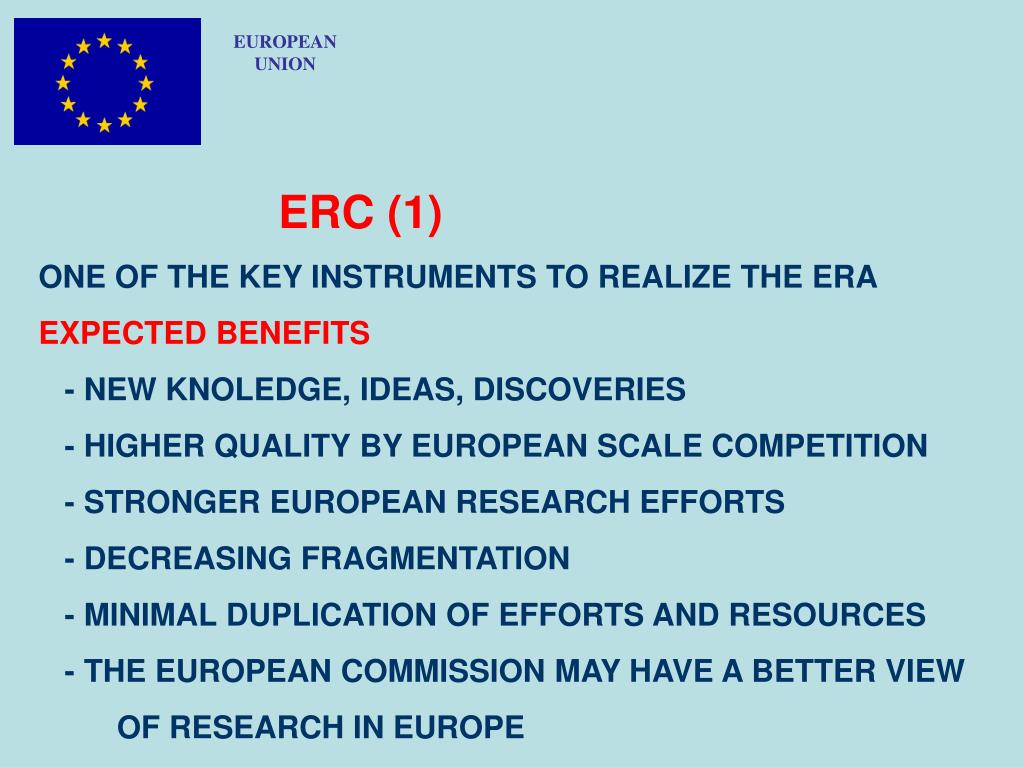 EUROPEAN UNION

ERC (1)

ONE OF THE KEY INSTRUMENTS TO REALIZE THE ERA

EXPECTED BENEFITS

- NEW KNOLEDGE, IDEAS, DISCOVERIES

- HIGHER QUALITY BY EUROPEAN SCALE COMPETITION

- STRONGER EUROPEAN RESEARCH EFFORTS

- DECREASING FRAGMENTATION

- MINIMAL DUPLICATION OF EFFORTS AND RESOURCES

- THE EUROPEAN COMMISSION MAY HAVE A BETTER VIEW OF RESEARCH IN EUROPE